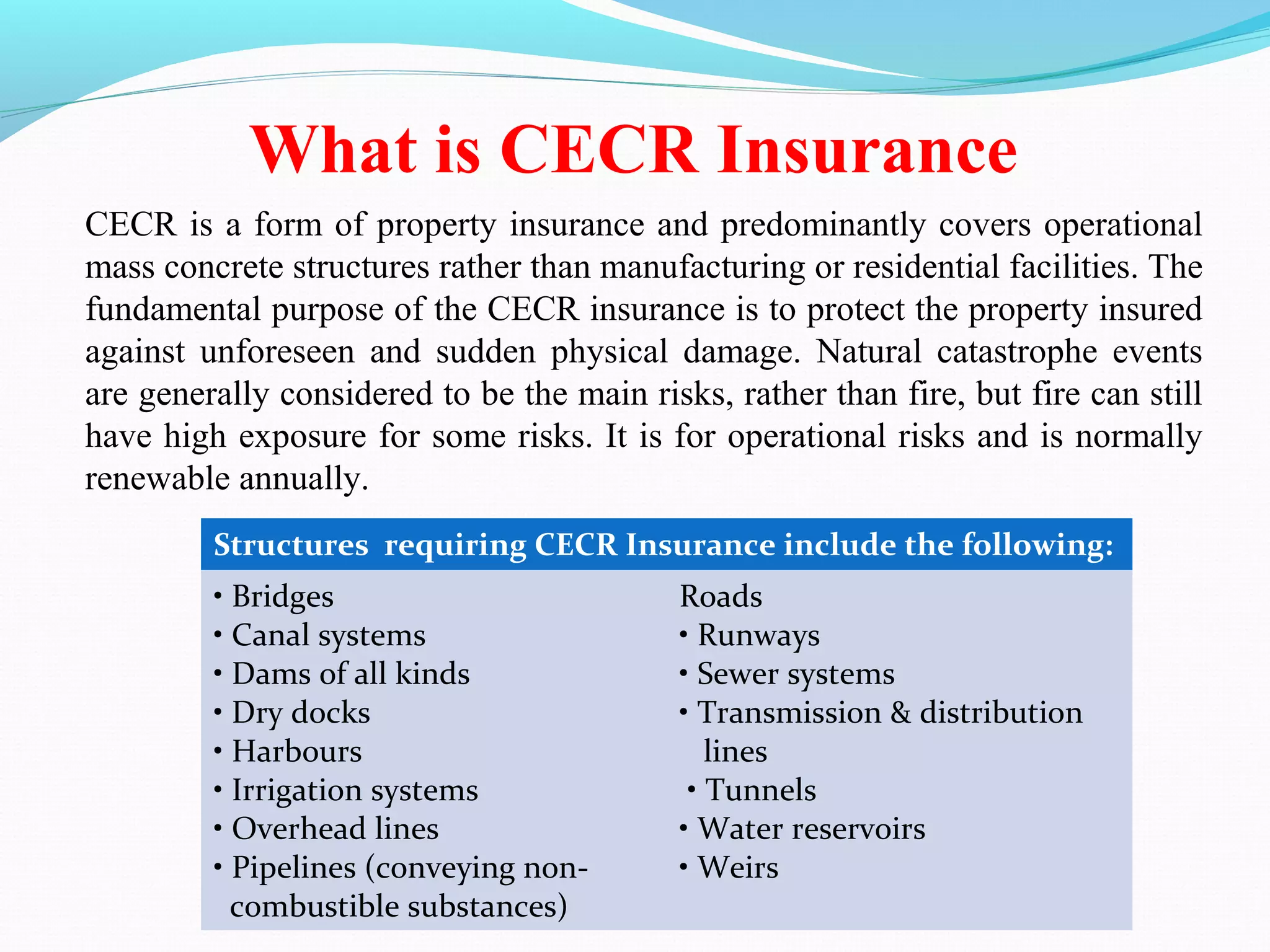 What is CECR Insurance

CECR is a form of property insurance and predominantly covers operational mass concrete structures rather than manufacturing or residential facilities. The fundamental purpose of the CECR insurance is to protect the property insured against unforeseen and sudden physical damage. Natural catastrophe events are generally considered to be the main risks, rather than fire, but fire can still have high exposure for some risks. It is for operational risks and is normally renewable annually.

Structures requiring CECR Insurance include the following:

• Bridges
• Canal systems
• Dams of all kinds
• Dry docks
• Harbours
• Irrigation systems
• Overhead lines
• Pipelines (conveying non-combustible substances)

Roads
• Runways
• Sewer systems
• Transmission & distribution lines
• Tunnels
• Water reservoirs
• Weirs